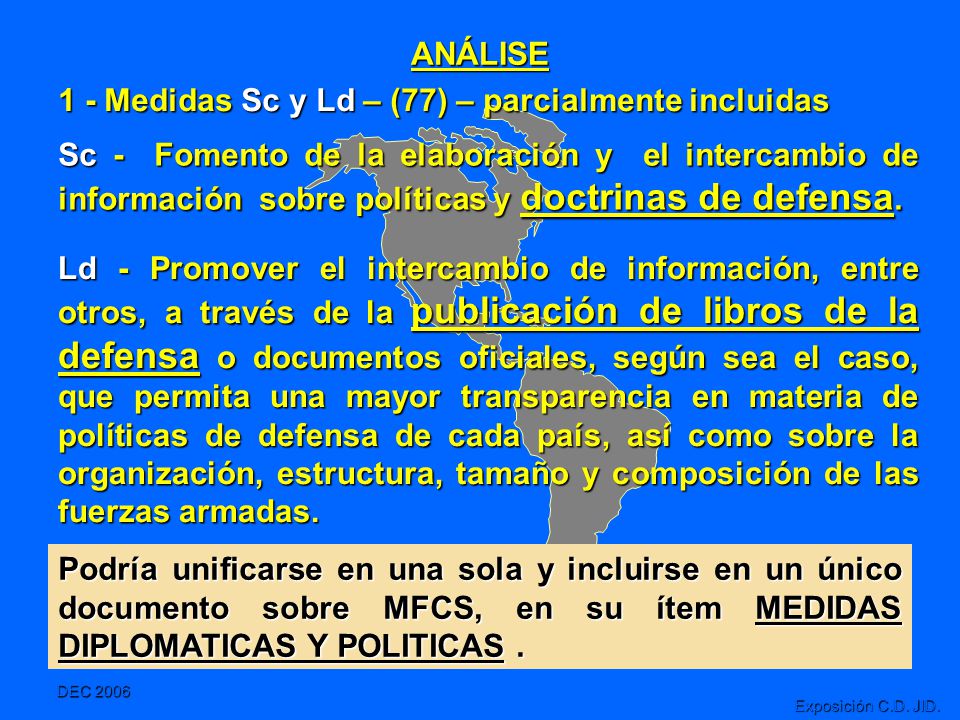 ANÁLISE

1 - Medidas Sc y Ld – (77) – parcialmente incluidas

Sc - Fomento de la elaboración y el intercambio de información sobre políticas y doctrinas de defensa.

Ld - Promover el intercambio de información, entre otros, a través de la publicación de libros de la defensa o documentos oficiales, según sea el caso, que permita una mayor transparencia en materia de políticas de defensa de cada país, así como sobre la organización, estructura, tamaño y composición de las fuerzas armadas.

Podría unificarse en una sola y incluirse en un único documento sobre MFCS, en su ítem MEDIDAS DIPLOMATICAS Y POLITICAS .

DEC 2006

Exposición C.D. JID.